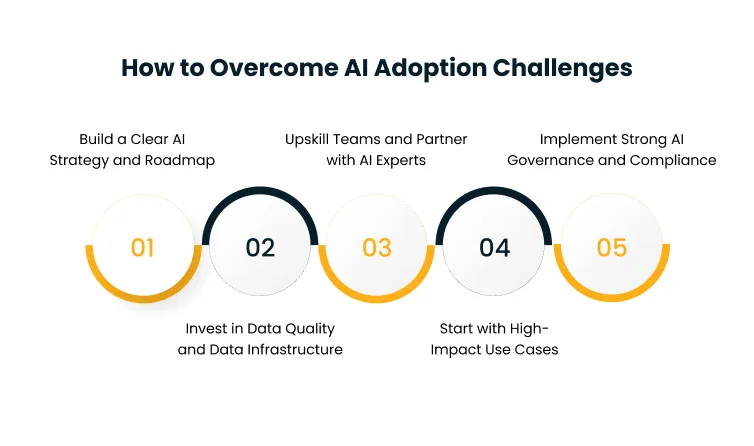 How to Overcome AI Adoption Challenges

Build a Clear AI Strategy and Roadmap

Upskill Teams and Partner with AI Experts

Implement Strong AI Governance and Compliance

01

02

03

04

05

Invest in Data Quality and Data Infrastructure

Start with High-Impact Use Cases